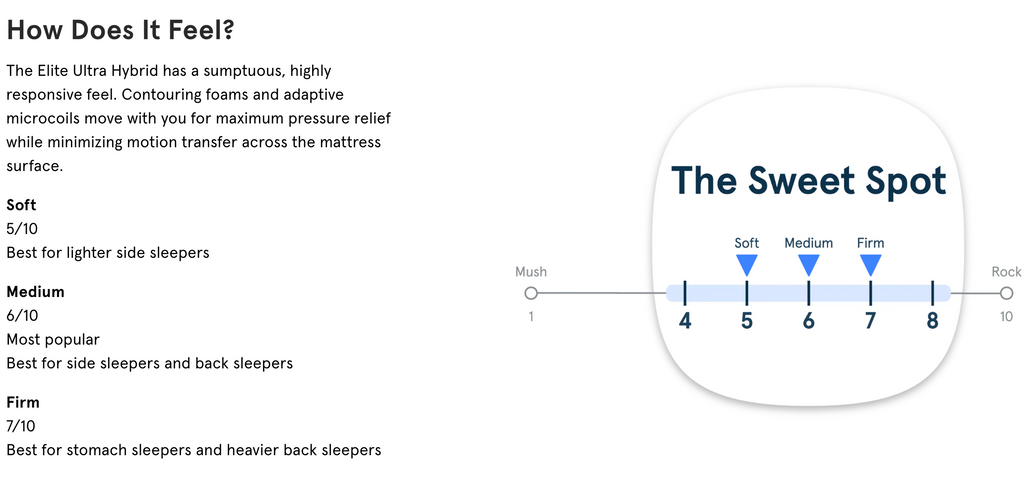 How Does It Feel?

The Elite Ultra Hybrid has a sumptuous, highly responsive feel. Contouring foams and adaptive microcoils move with you for maximum pressure relief while minimizing motion transfer across the mattress surface.

Soft
5/10
Best for lighter side sleepers

Medium
6/10
Most popular
Best for side sleepers and back sleepers

Firm
7/10
Best for stomach sleepers and heavier back sleepers

The Sweet Spot

Soft
Medium
Firm

Mush
1

4
5
6
7
8

Rock
10